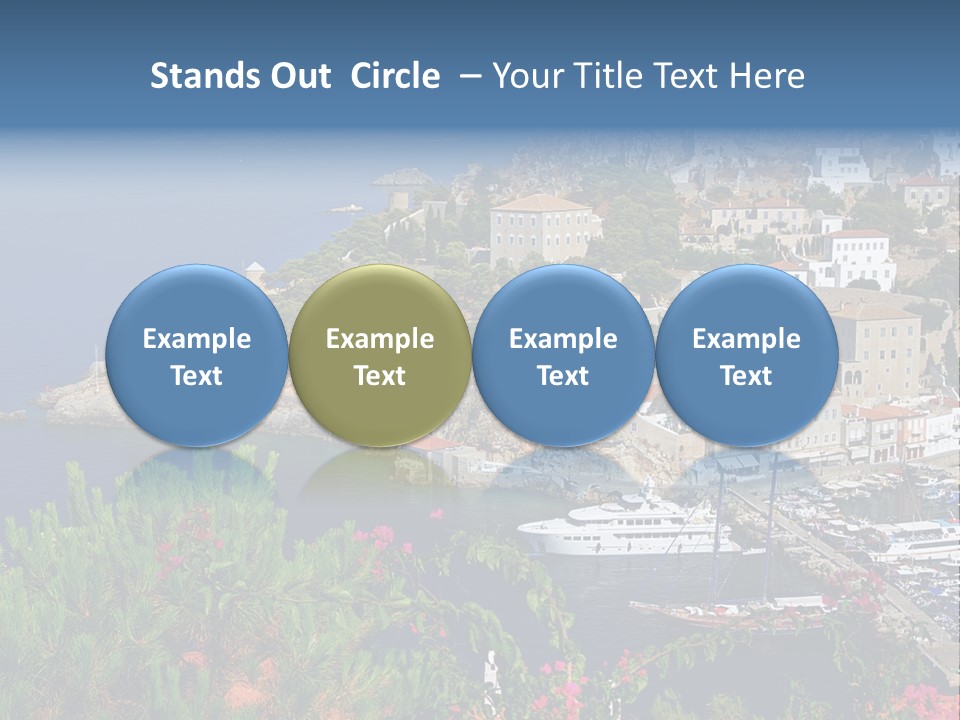 Stands Out Circle – Your Title Text Here

Example Text

Example Text

Example Text

Example Text